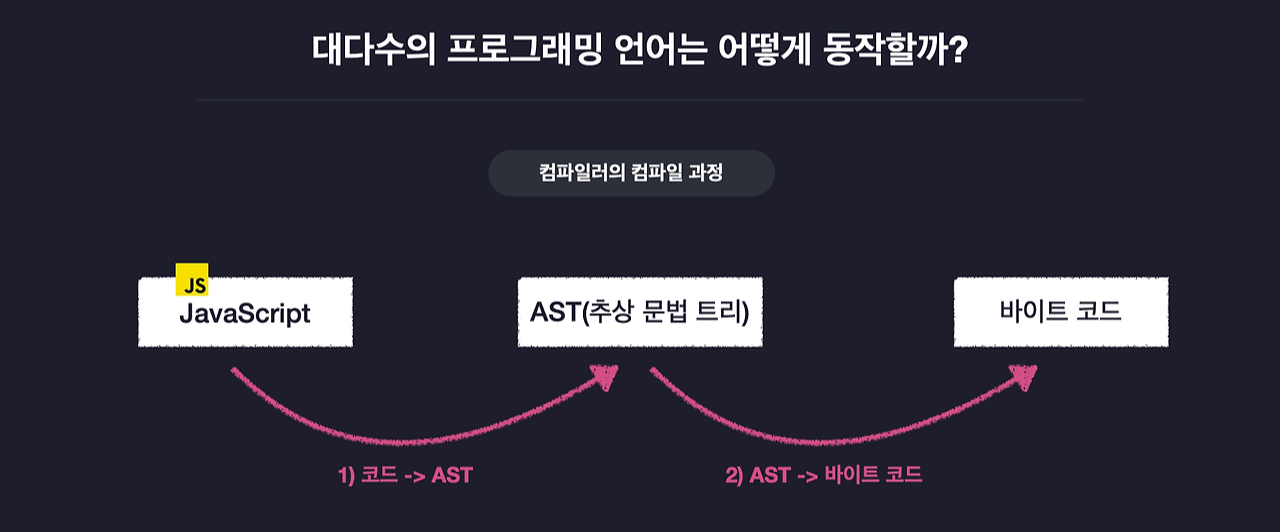 대다수의 프로그래밍 언어는 어떻게 동작할까?

컴파일러의 컴파일 과정

JS
JavaScript

AST(추상 문법 트리)

바이트 코드

1) 코드 -> AST

2) AST -> 바이트 코드